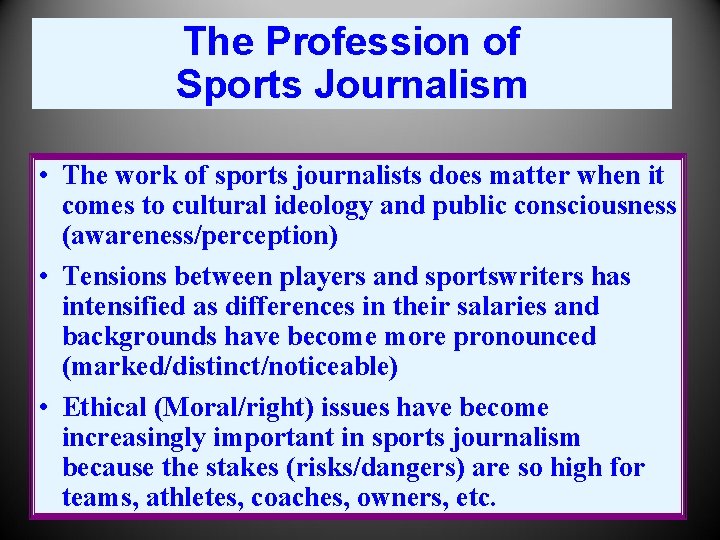 The Profession of Sports Journalism

• The work of sports journalists does matter when it comes to cultural ideology and public consciousness (awareness/perception)

• Tensions between players and sportswriters has intensified as differences in their salaries and backgrounds have become more pronounced (marked/distinct/noticeable)

• Ethical (Moral/right) issues have become increasingly important in sports journalism because the stakes (risks/dangers) are so high for teams, athletes, coaches, owners, etc.